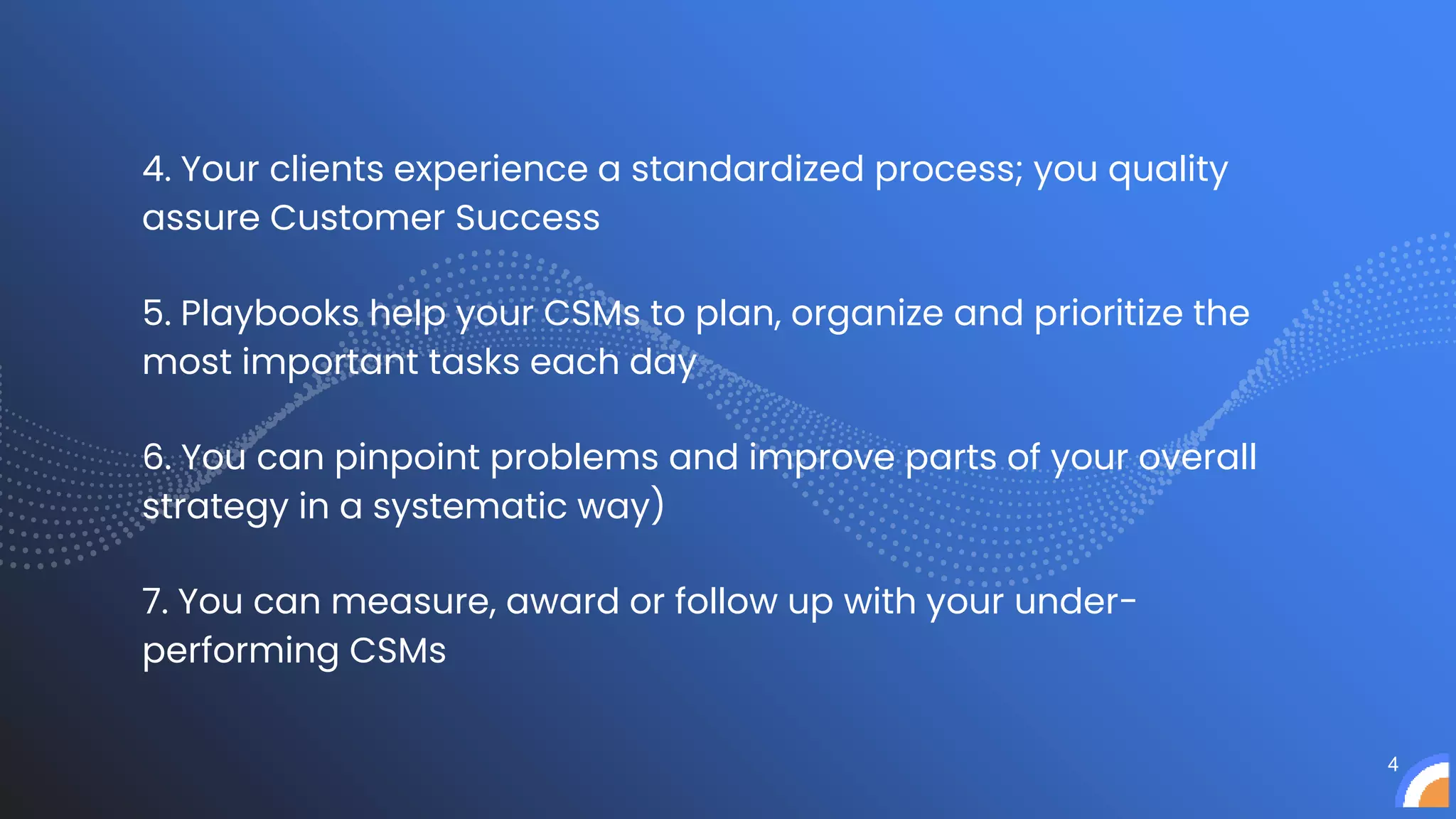 4. Your clients experience a standardized process; you quality assure Customer Success

5. Playbooks help your CSMs to plan, organize and prioritize the most important tasks each day

6. You can pinpoint problems and improve parts of your overall strategy in a systematic way)

7. You can measure, award or follow up with your under-performing CSMs

4